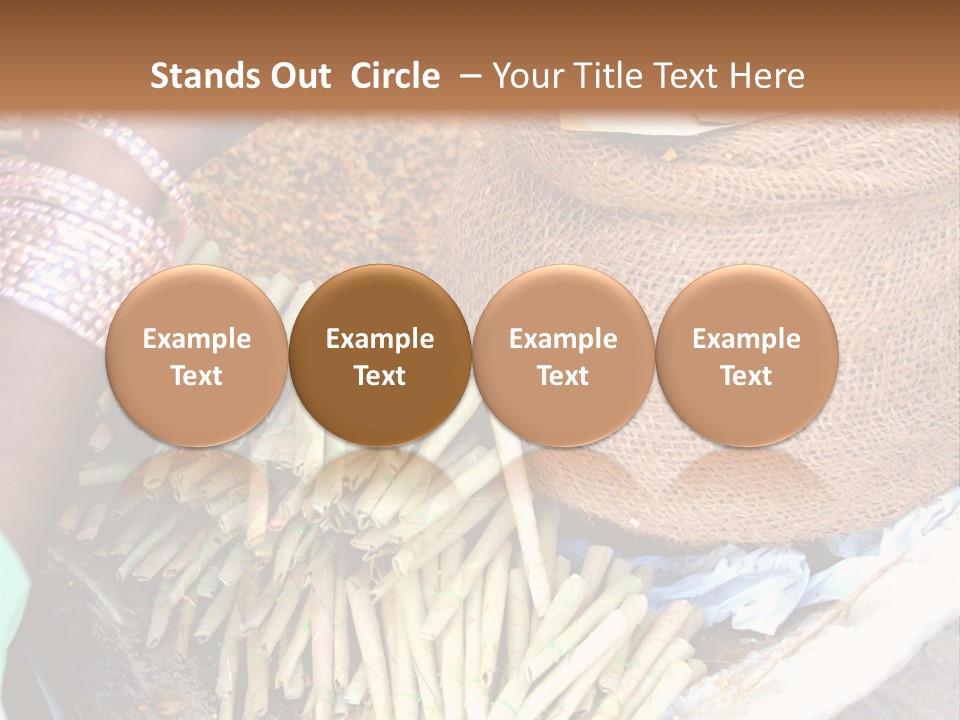 Stands Out Circle – Your Title Text Here

Example Text

Example Text

Example Text

Example Text